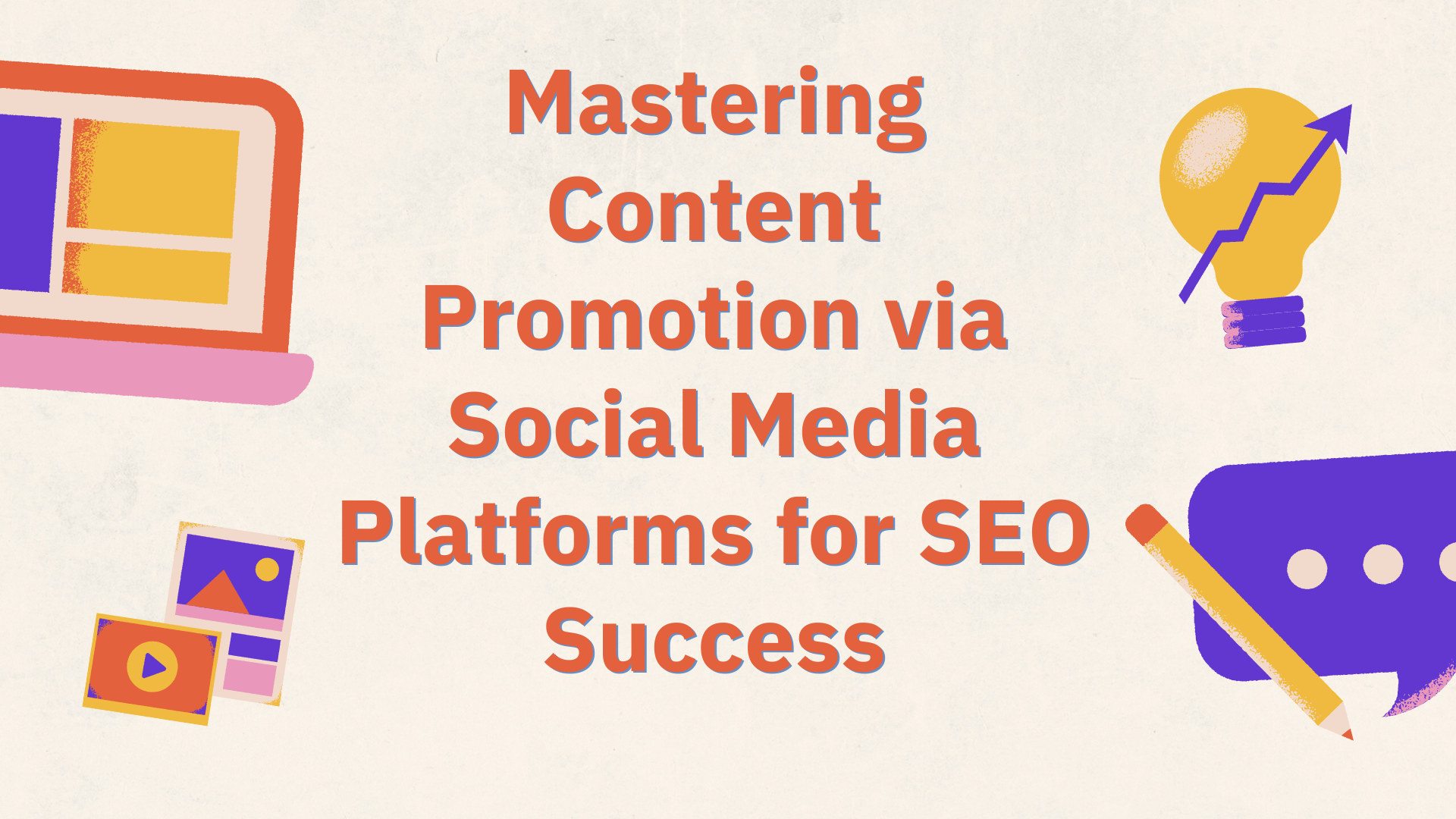 Mastering Content Promotion via Social Media Platforms for SEO Success